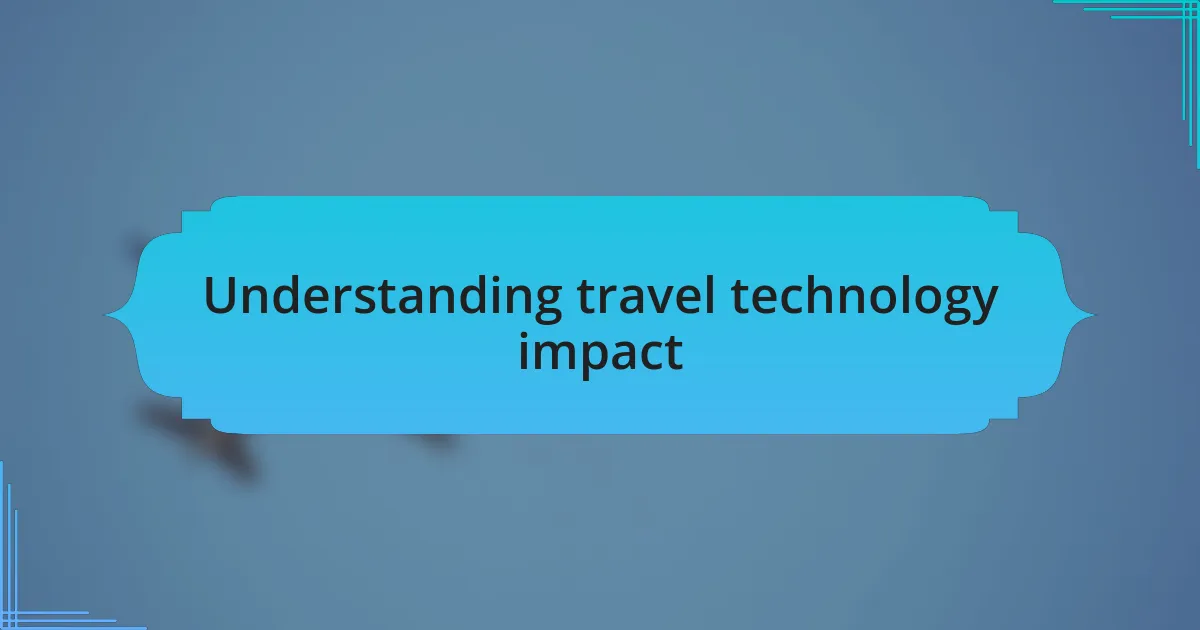 Understanding travel technology impact